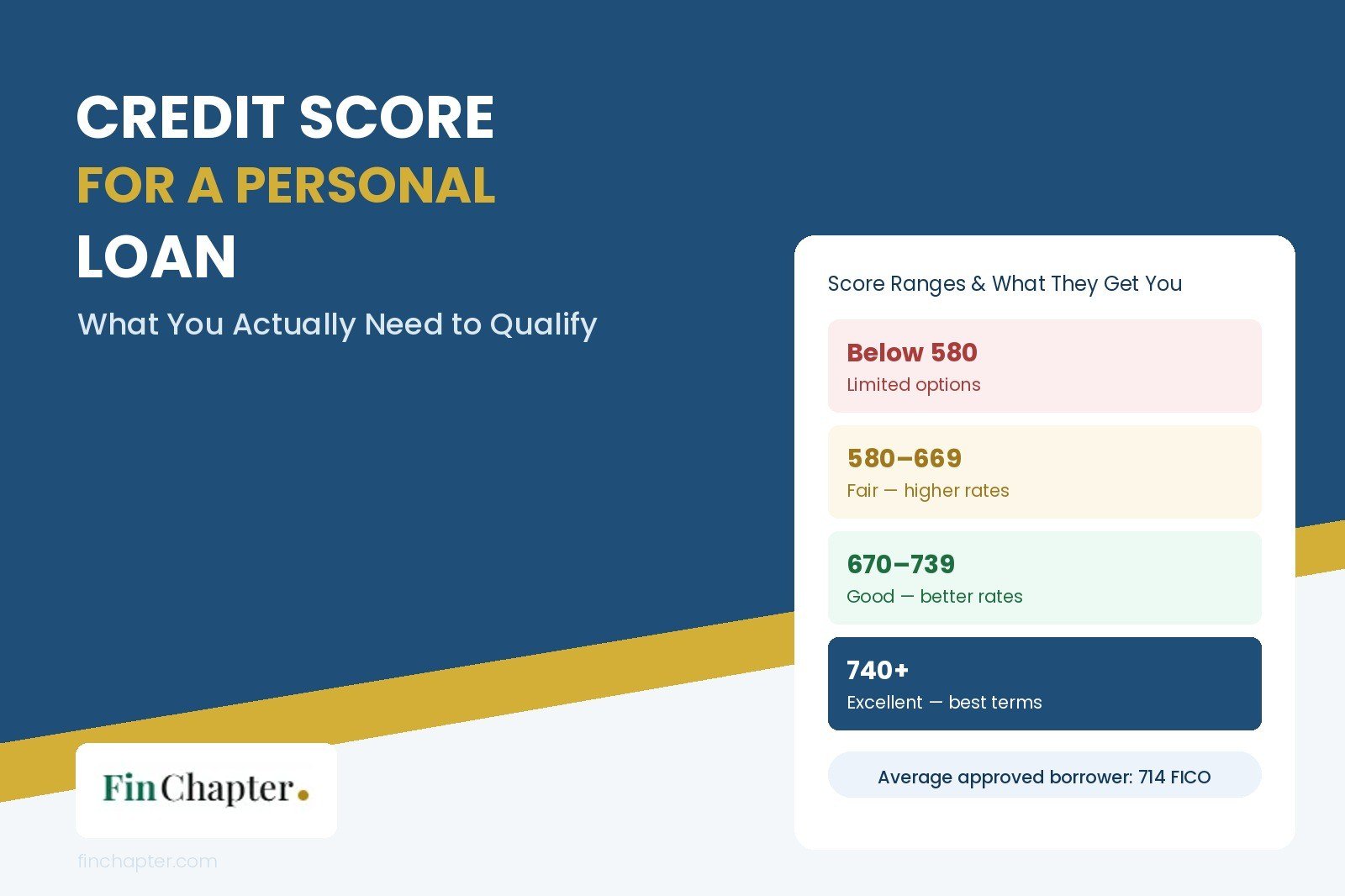 CREDIT SCORE
FOR A PERSONAL
LOAN

What You Actually Need to Qualify

Score Ranges & What They Get You

Below 580
Limited options

580–669
Fair — higher rates

670–739
Good — better rates

740+
Excellent — best terms

Average approved borrower: 714 FICO

FinChapter.

finchapter.com